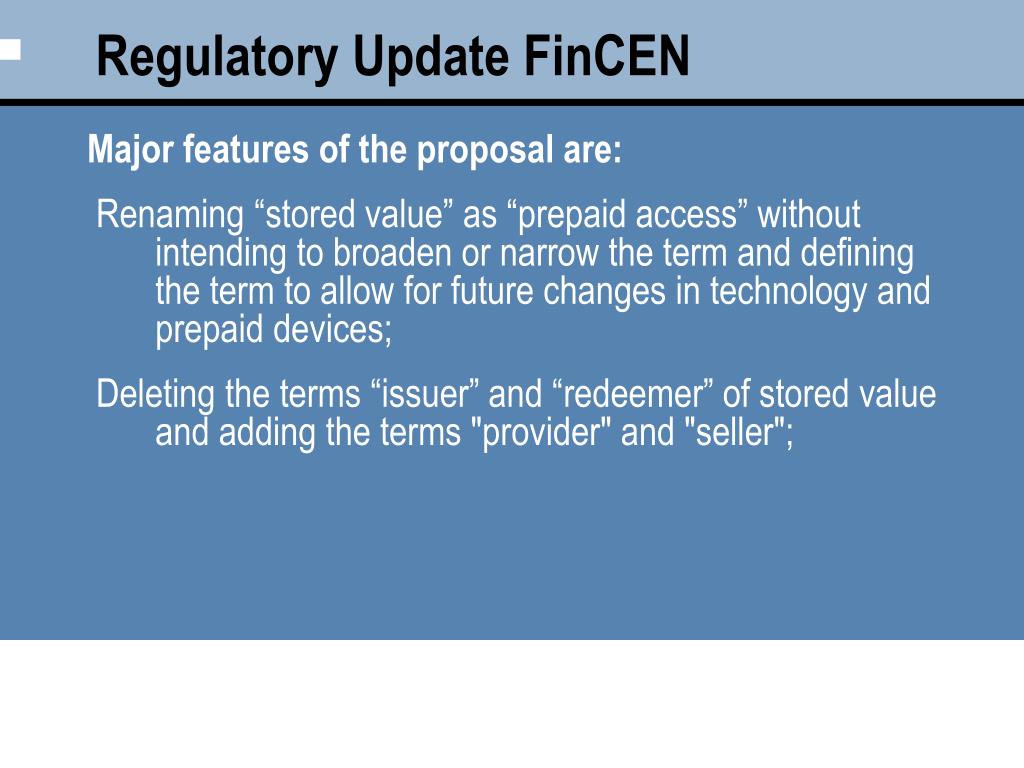 Regulatory Update FinCEN

Major features of the proposal are:

Renaming “stored value” as “prepaid access” without intending to broaden or narrow the term and defining the term to allow for future changes in technology and prepaid devices;

Deleting the terms “issuer” and “redeemer” of stored value and adding the terms "provider" and "seller";